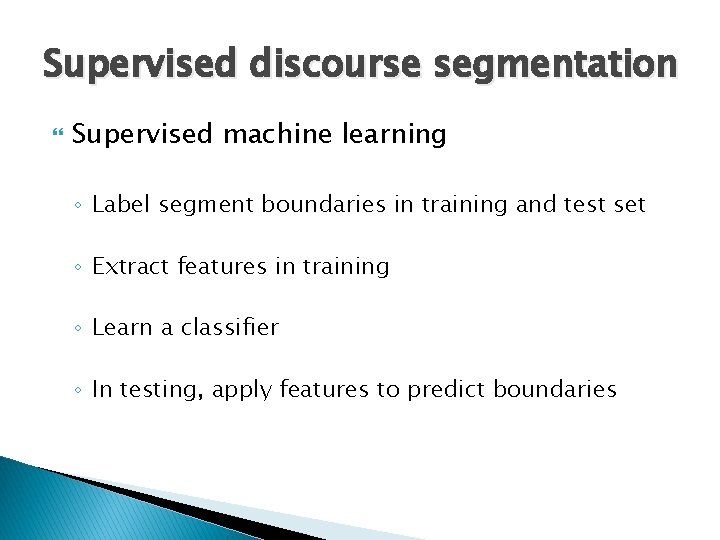 Supervised discourse segmentation

Supervised machine learning

◦ Label segment boundaries in training and test set

◦ Extract features in training

◦ Learn a classifier

◦ In testing, apply features to predict boundaries